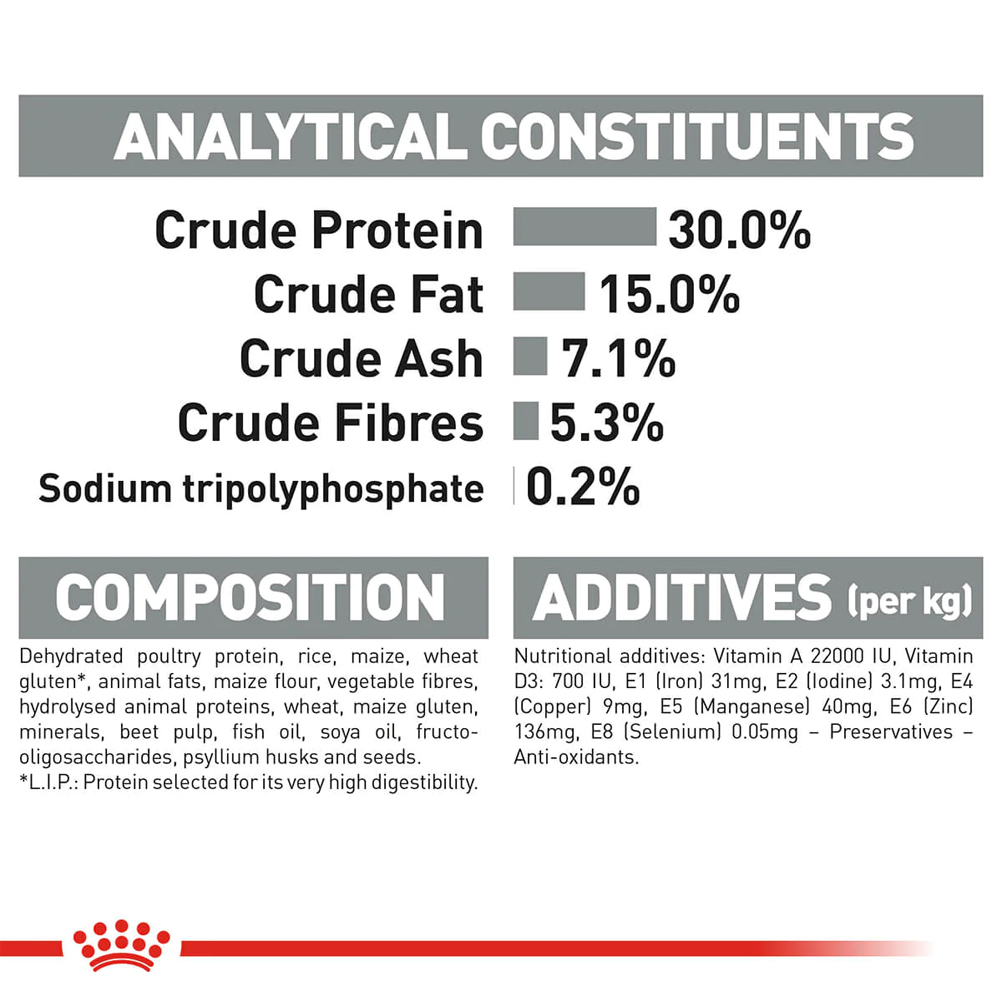 ANALYTICAL CONSTITUENTS

Crude Protein 30.0%
Crude Fat 15.0%
Crude Ash 7.1%
Crude Fibres 5.3%
Sodium tripolyphosphate 0.2%

COMPOSITION

Dehydrated poultry protein, rice, maize, wheat gluten*, animal fats, maize flour, vegetable fibres, hydrolysed animal proteins, wheat, maize gluten, minerals, beet pulp, fish oil, soya oil, fructo-oligosaccharides, psyllium husks and seeds.
*L.I.P.: Protein selected for its very high digestibility.

ADDITIVES (per kg)

Nutritional additives: Vitamin A 22000 IU, Vitamin D3: 700 IU, E1 (Iron) 31mg, E2 (Iodine) 3.1mg, E4 (Copper) 9mg, E5 (Manganese) 40mg, E6 (Zinc) 136mg, E8 (Selenium) 0.05mg – Preservatives – Anti-oxidants.